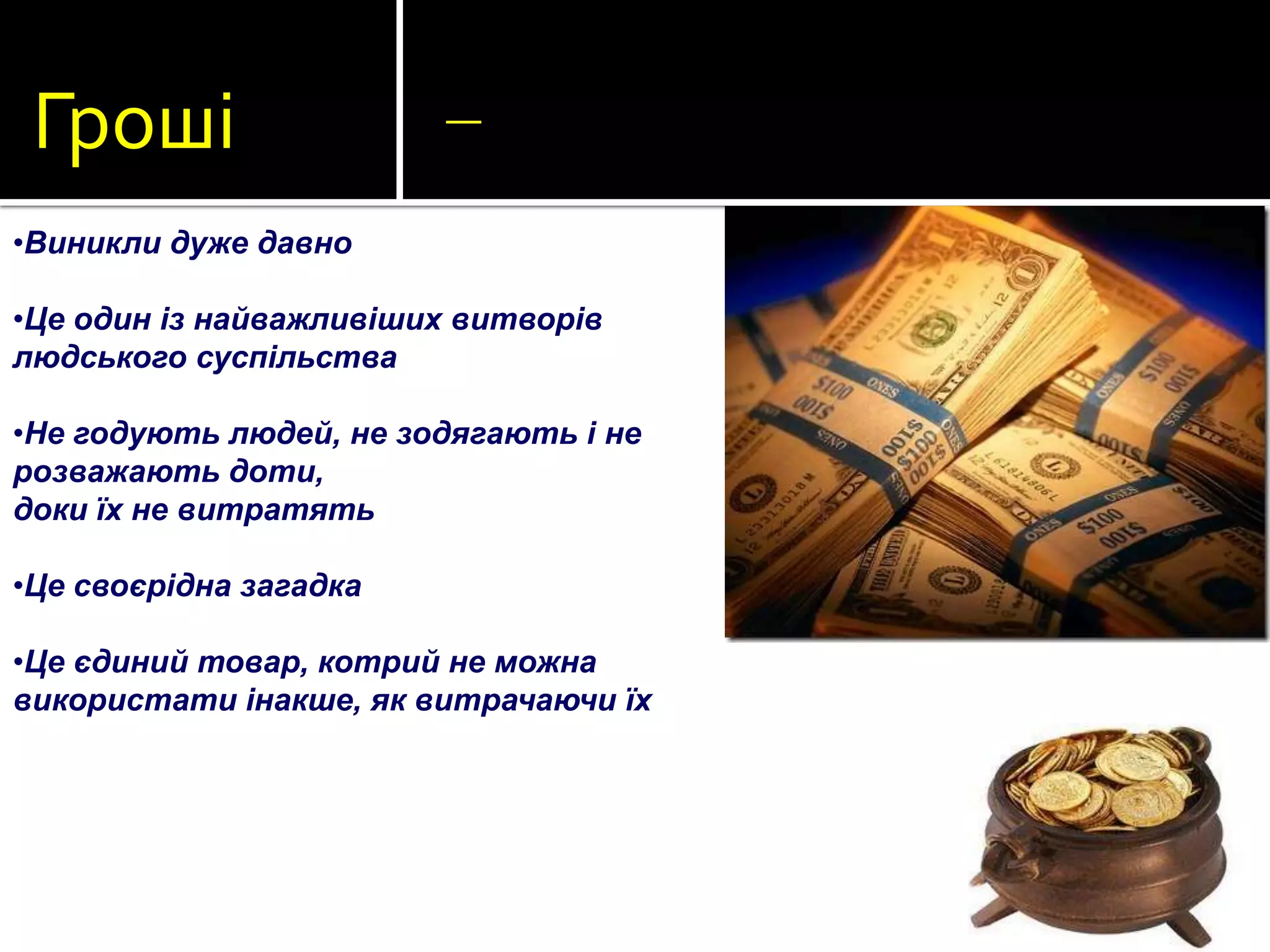 Гроші –

•Виникли дуже давно

•Це один із найважливіших витворів людського суспільства

•Не годують людей, не зодягають і не розважають доти,
доки їх не витратять

•Це своєрідна загадка

•Це єдиний товар, котрий не можна використати інакше, як витрачаючи їх